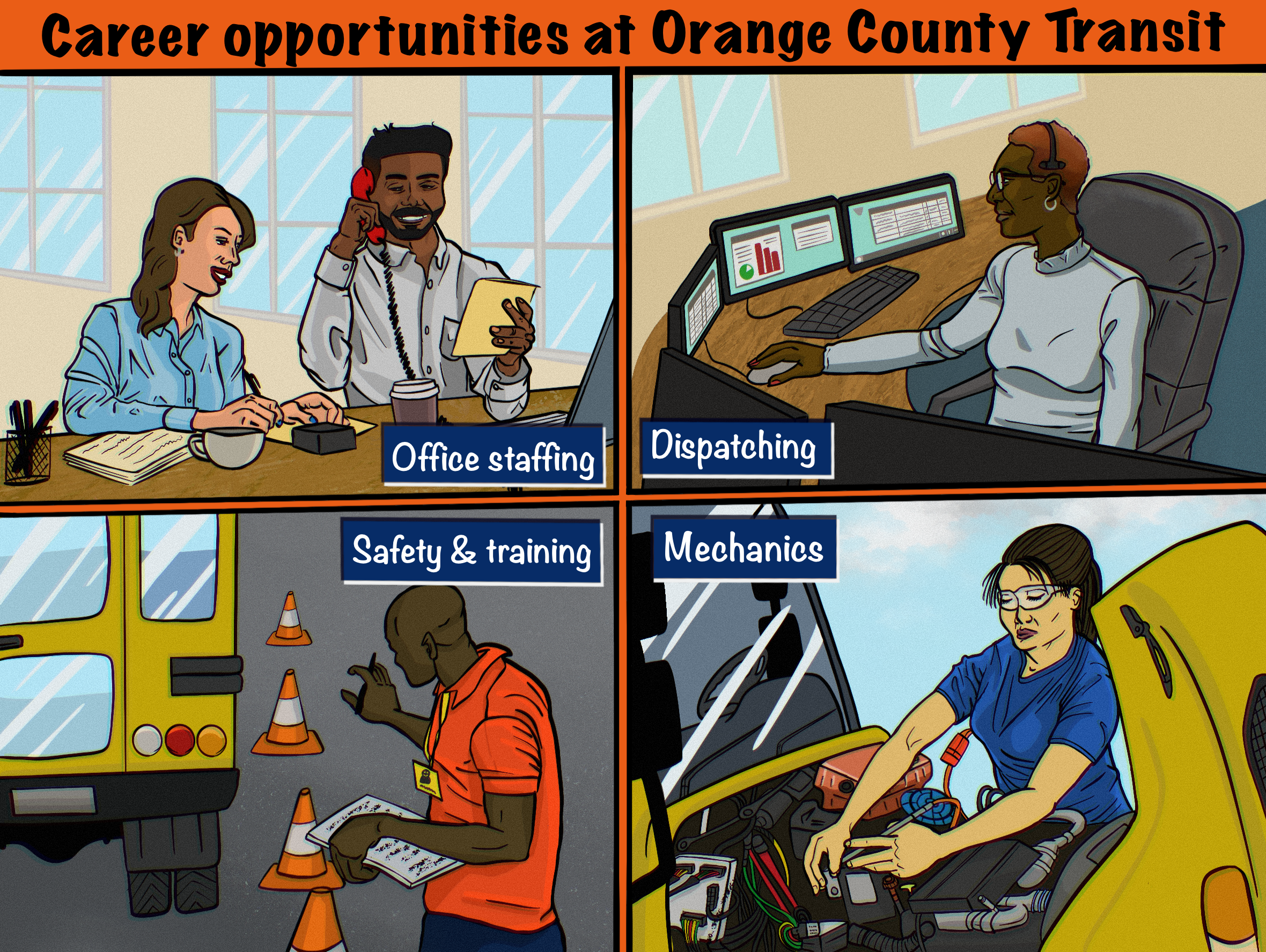 Career opportunities at Orange County Transit

Office staffing

Dispatching

Safety & training

Mechanics